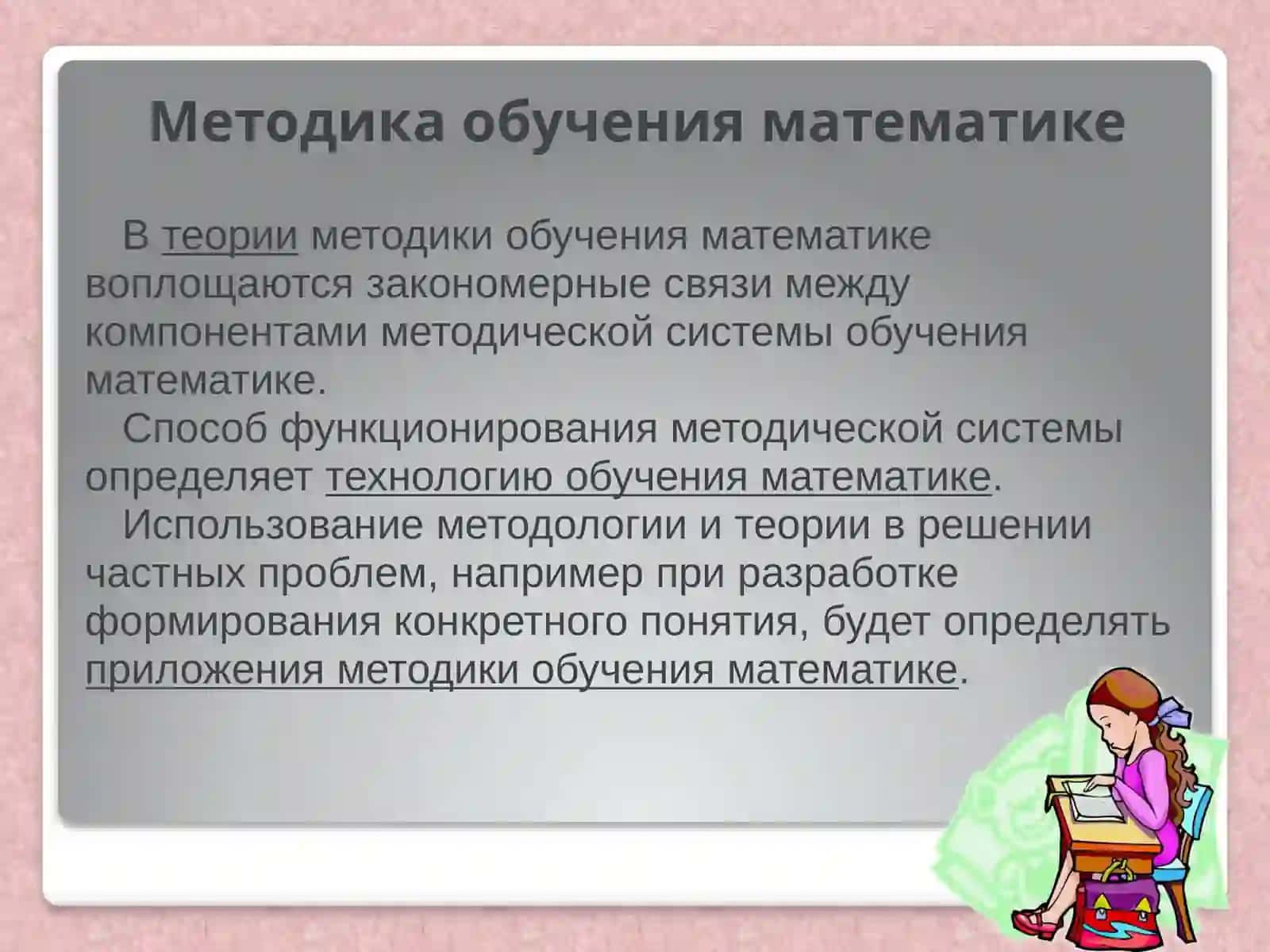 Методика обучения математике

В теории методики обучения математике воплощаются закономерные связи между компонентами методической системы обучения математике.

Способ функционирования методической системы определяет технологию обучения математике.

Использование методологии и теории в решении частных проблем, например при разработке формирования конкретного понятия, будет определять приложения методики обучения математике.